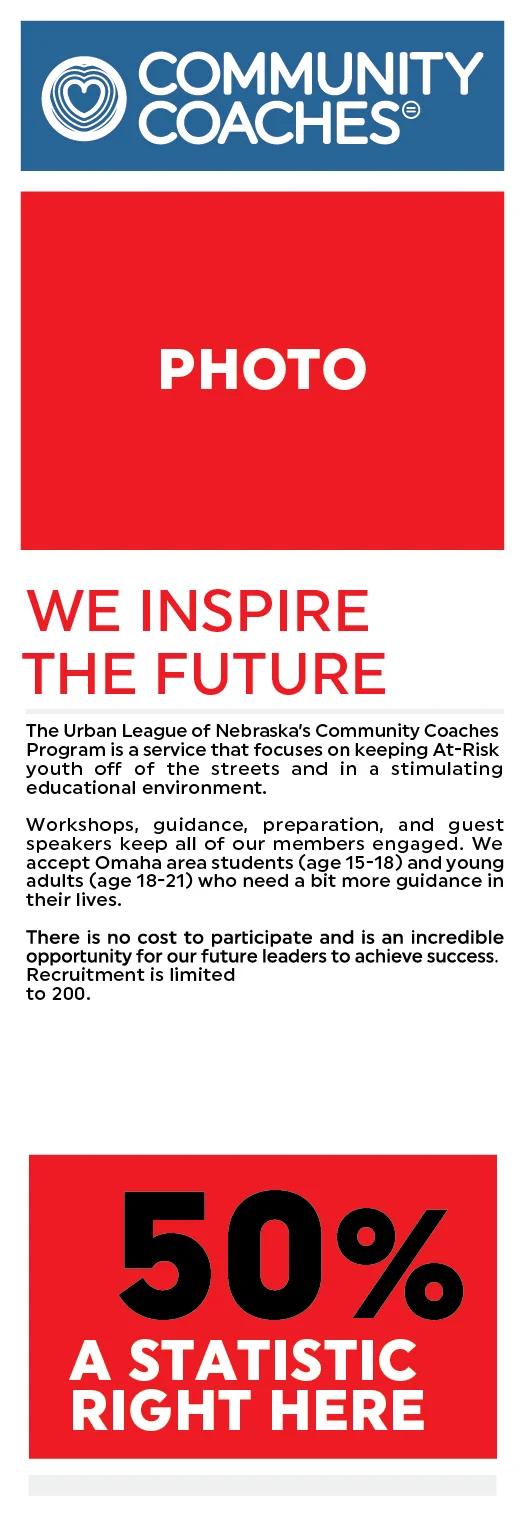 COMMUNITY COACHES

PHOTO

WE INSPIRE THE FUTURE

The Urban League of Nebraska's Community Coaches Program is a service that focuses on keeping At-Risk youth off of the streets and in a stimulating educational environment.

Workshops, guidance, preparation, and guest speakers keep all of our members engaged. We accept Omaha area students (age 15-18) and young adults (age 18-21) who need a bit more guidance in their lives.

There is no cost to participate and is an incredible opportunity for our future leaders to achieve success. Recruitment is limited to 200.

50%
A STATISTIC RIGHT HERE